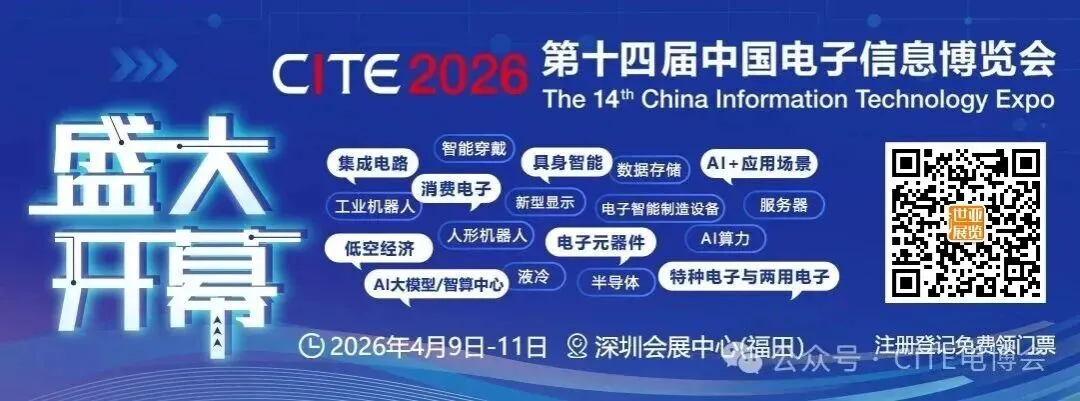 CITE 2026 第十四届中国电子信息博览会
The 14th China Information Technology Expo

盛大开幕

集成电路
智能穿戴
具身智能
数据存储
AI+应用场景
工业机器人
消费电子
新型显示
电子智能制造设备
服务器
低空经济
人形机器人
电子元器件
AI算力
AI大模型/智算中心
液冷
半导体
特种电子与两用电子

世亚展览

2026年4月9日-11日
深圳会展中心(福田)
注册登记免费领门票

公众号 · CITE电博会